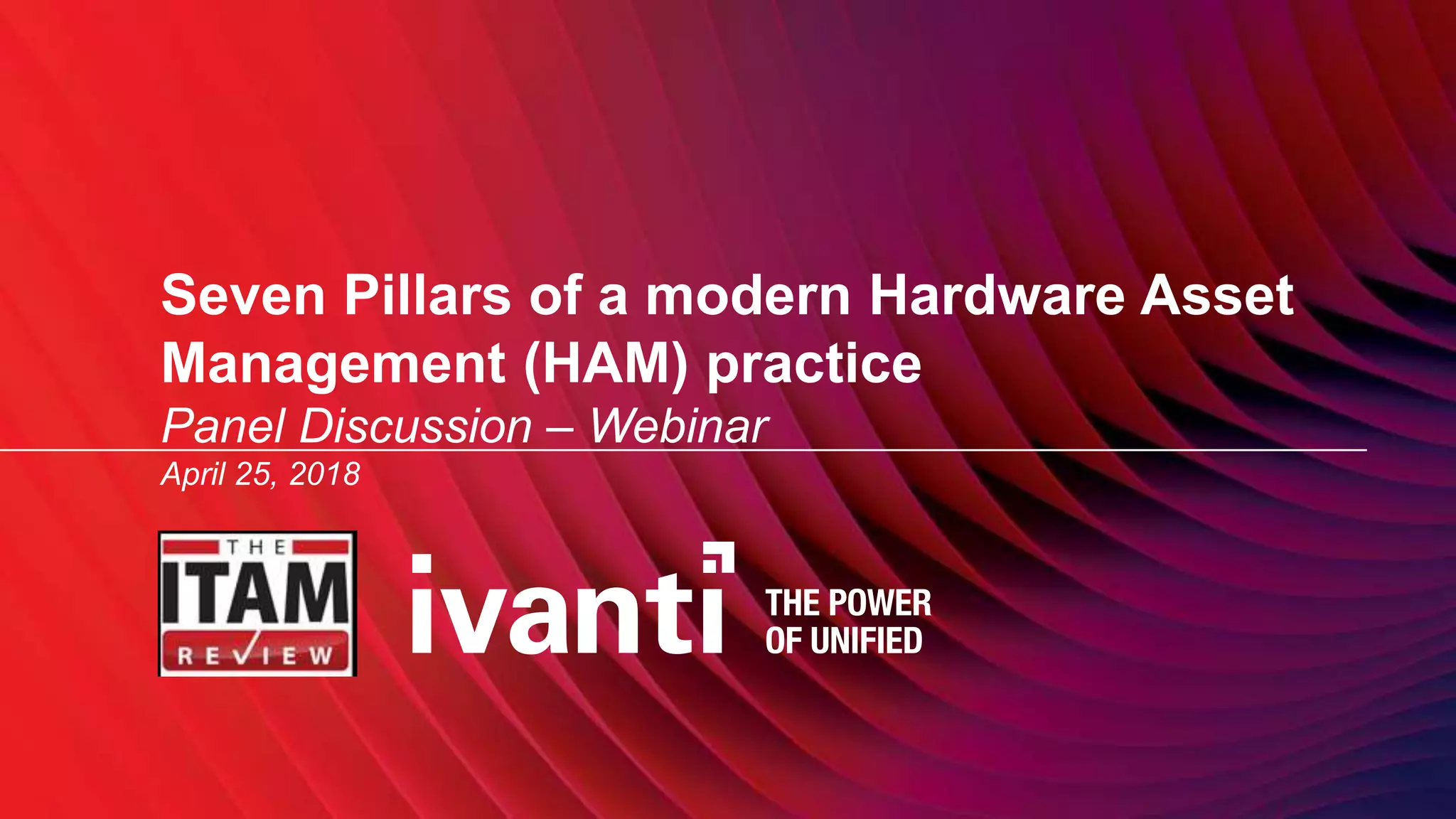 Seven Pillars of a modern Hardware Asset Management (HAM) practice

Panel Discussion – Webinar

April 25, 2018

THE
ITAM
REVIEW

ivanti

THE POWER
OF UNIFIED